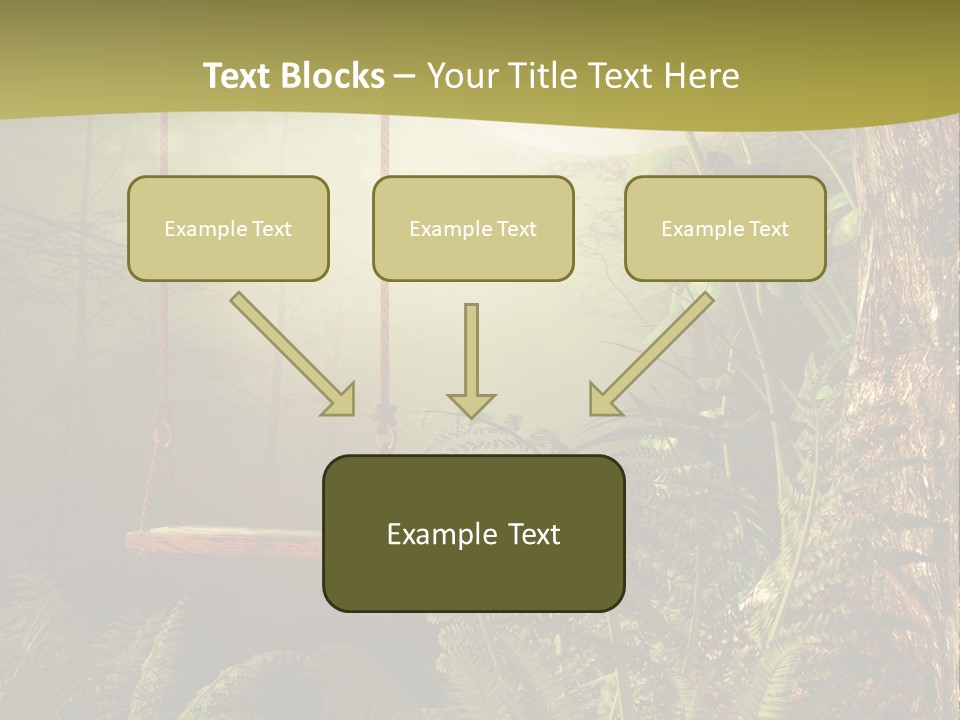 Text Blocks – Your Title Text Here

Example Text

Example Text

Example Text

Example Text